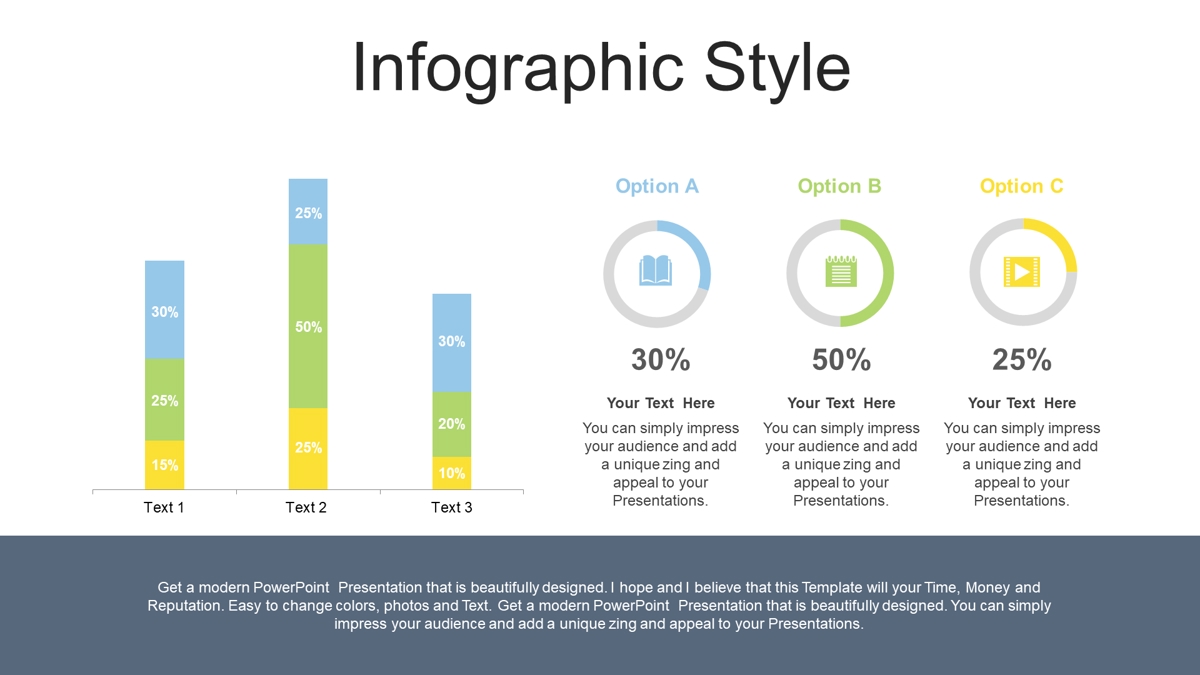 Infographic Style

30%
25%
15%
25%
50%
25%
30%
20%
10%
Text 1
Text 2
Text 3

Option A
30%
Your Text Here
You can simply impress your audience and add a unique zing and appeal to your Presentations.

Option B
50%
Your Text Here
You can simply impress your audience and add a unique zing and appeal to your Presentations.

Option C
25%
Your Text Here
You can simply impress your audience and add a unique zing and appeal to your Presentations.

Get a modern PowerPoint Presentation that is beautifully designed. I hope and I believe that this Template will your Time, Money and Reputation. Easy to change colors, photos and Text. Get a modern PowerPoint Presentation that is beautifully designed. You can simply impress your audience and add a unique zing and appeal to your Presentations.